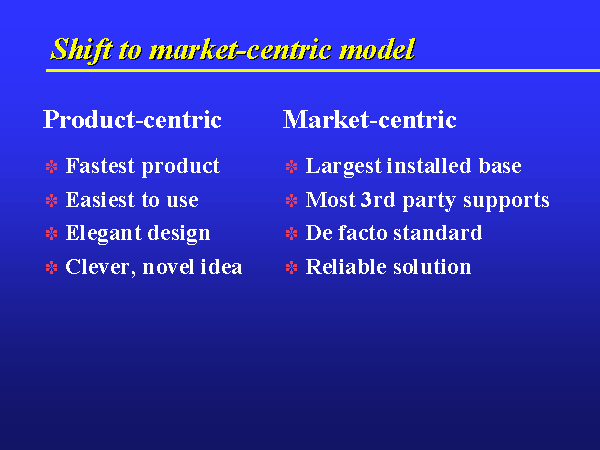 Shift to market-centric model

Product-centric

✻ Fastest product
✻ Easiest to use
✻ Elegant design
✻ Clever, novel idea

Market-centric

✻ Largest installed base
✻ Most 3rd party supports
✻ De facto standard
✻ Reliable solution